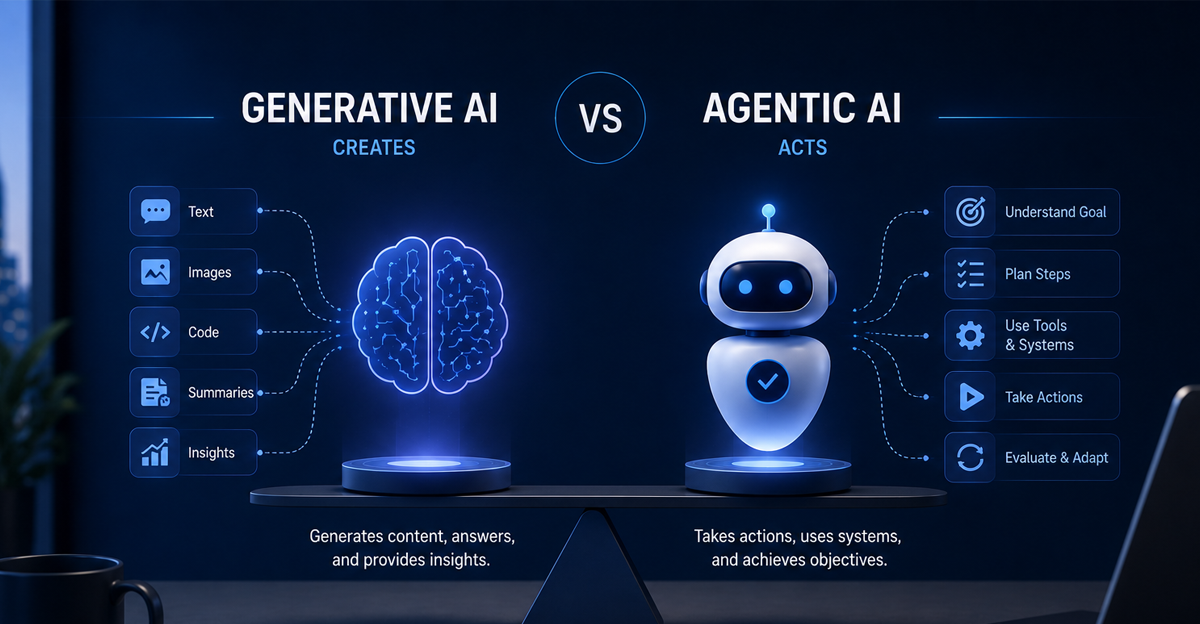 GENERATIVE AI
CREATES

VS

AGENTIC AI
ACTS

Text
Images
Code
Summaries
Insights

Understand Goal
Plan Steps
Use Tools & Systems
Take Actions
Evaluate & Adapt

Generates content, answers, and provides insights.

Takes actions, uses systems, and achieves objectives.